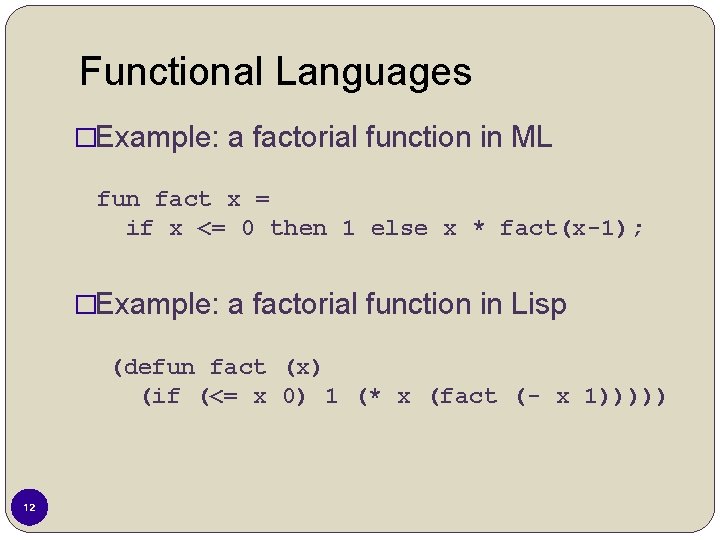 Functional Languages

□Example: a factorial function in ML

fun fact x =
  if x <= 0 then 1 else x * fact(x-1);

□Example: a factorial function in Lisp

(defun fact (x)
  (if (<= x 0) 1 (* x (fact (- x 1)))))

12